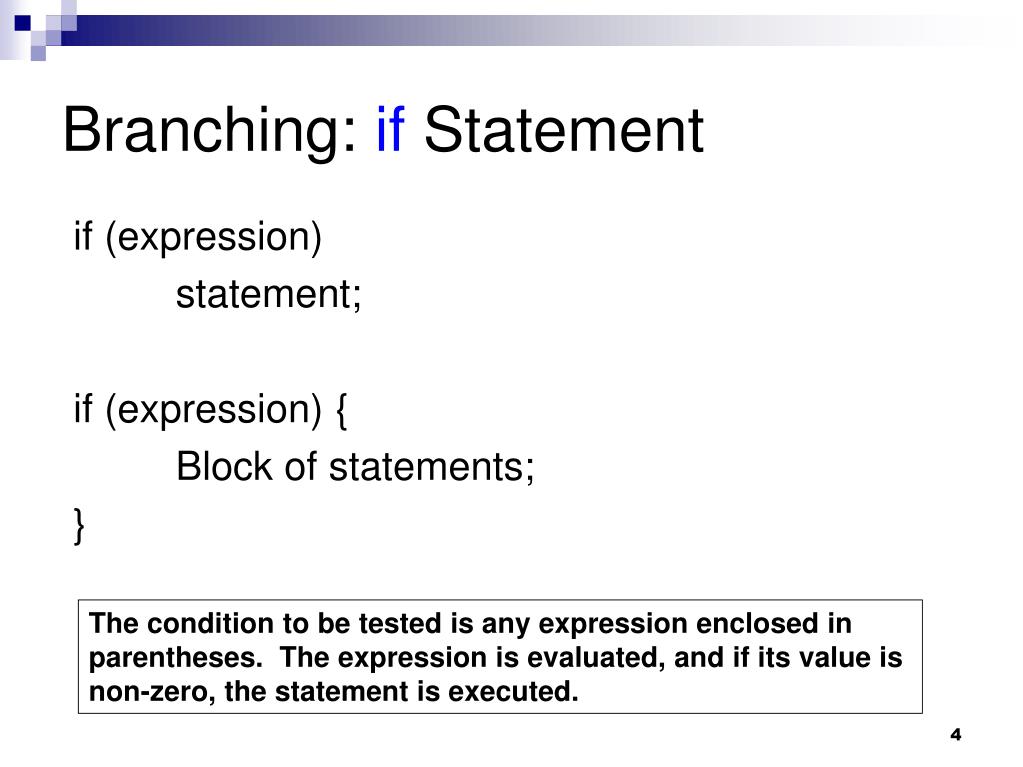 Branching: if Statement

if (expression)
statement;

if (expression) {
Block of statements;
}

The condition to be tested is any expression enclosed in parentheses. The expression is evaluated, and if its value is non-zero, the statement is executed.

4